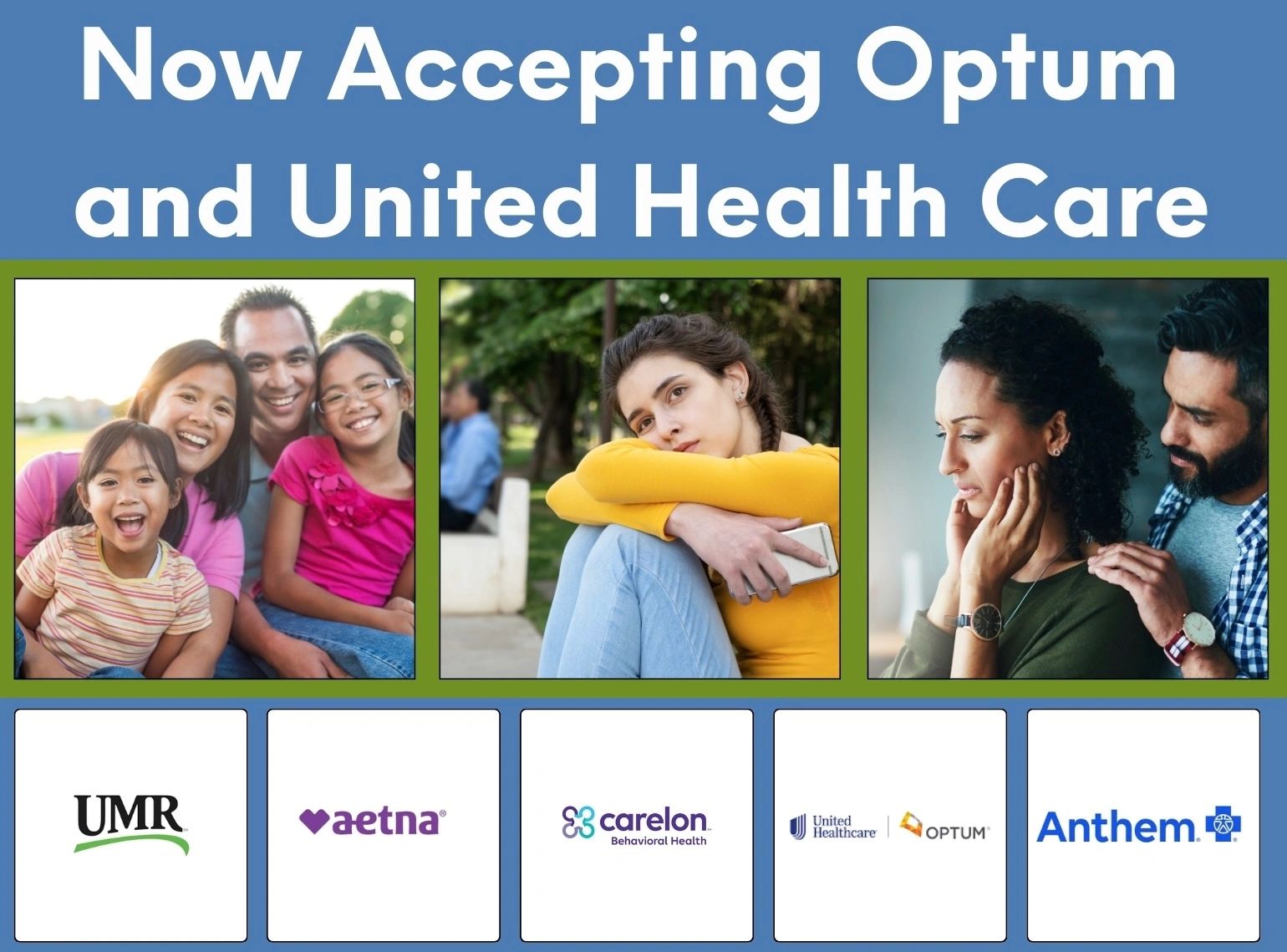 Now Accepting Optum and United Health Care

UMR

aetna

carelon Behavioral Health

United Healthcare OPTUM

Anthem